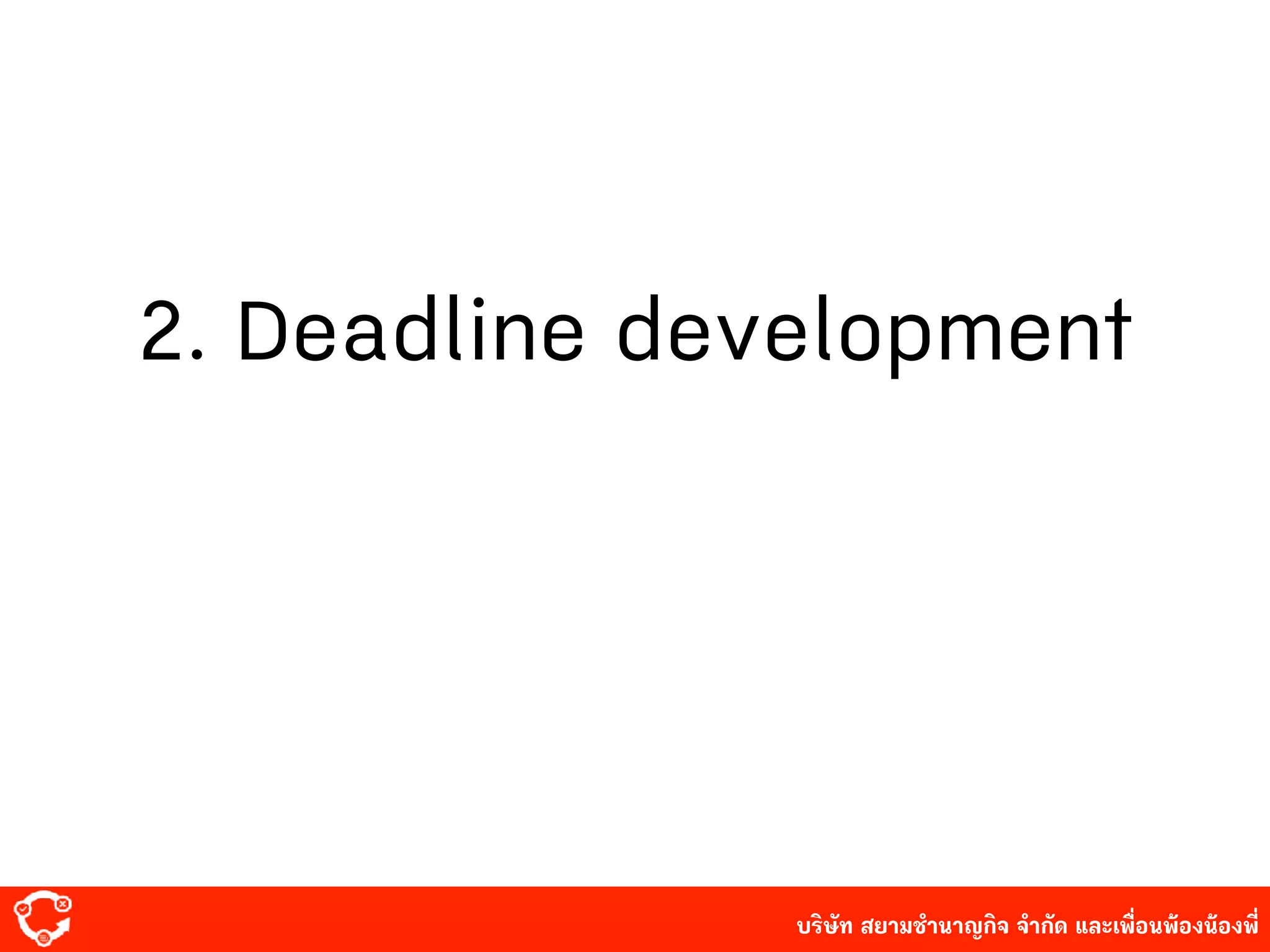 2. Deadline development

บริษัท สยามชำนาญกิจ จำกัด และเพื่อนพ้องน้องพี่